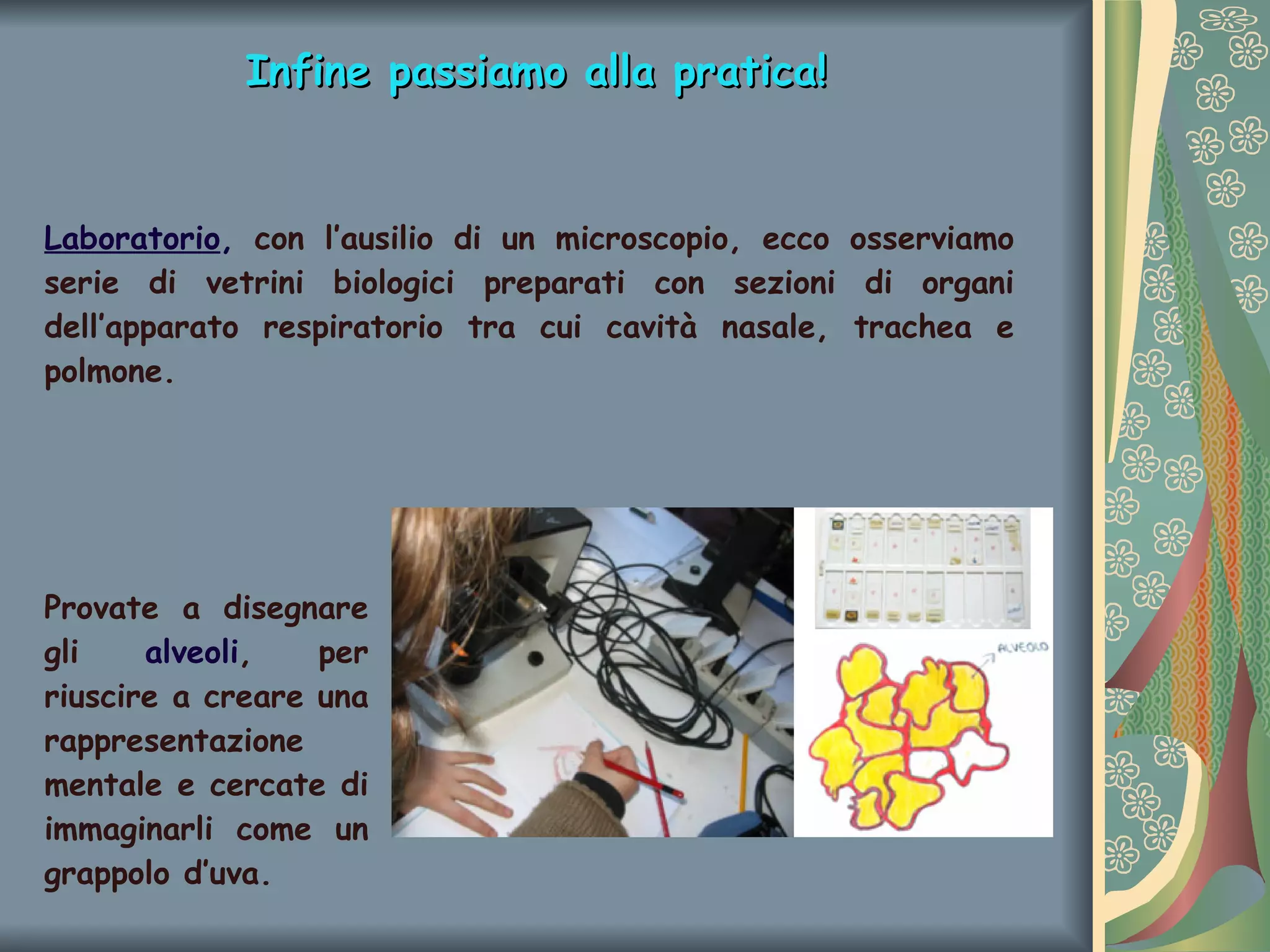 Infine passiamo alla pratica!

Laboratorio, con l'ausilio di un microscopio, ecco osserviamo serie di vetrini biologici preparati con sezioni di organi dell'apparato respiratorio tra cui cavità nasale, trachea e polmone.

Provate a disegnare gli alveoli, per riuscire a creare una rappresentazione mentale e cercate di immaginarli come un grappolo d'uva.

ALVEOLO